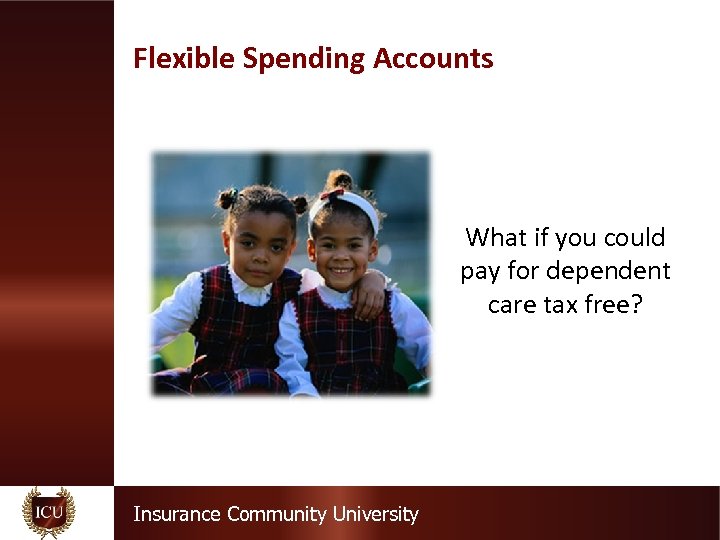 Flexible Spending Accounts

What if you could pay for dependent care tax free?

ICU

Insurance Community University